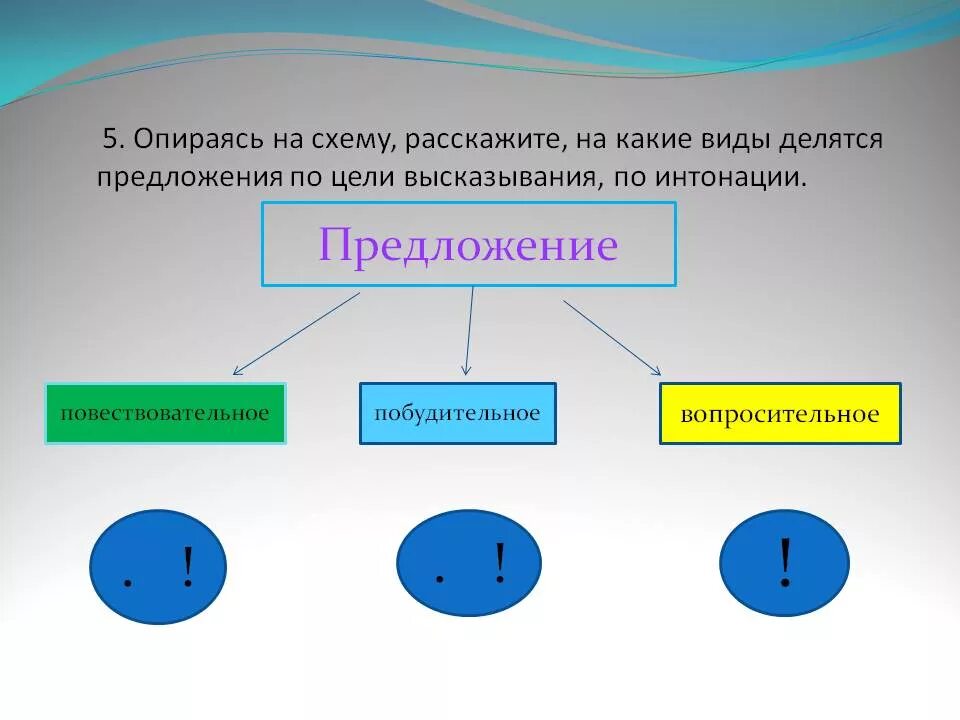 5. Опираясь на схему, расскажите, на какие виды делятся предложения по цели высказывания, по интонации.

Предложение

повествовательное

побудительное

вопросительное

. !

. !

!